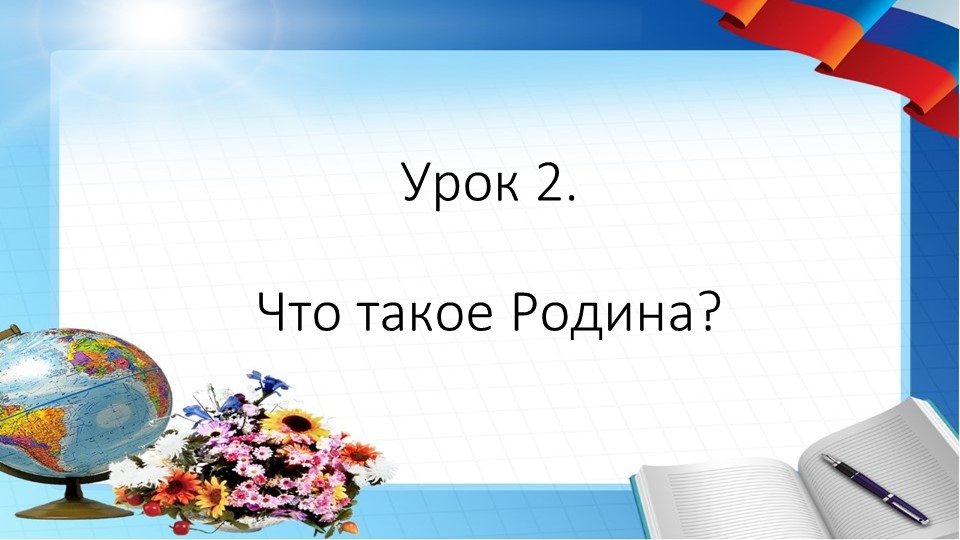 Урок 2.

Что такое Родина?